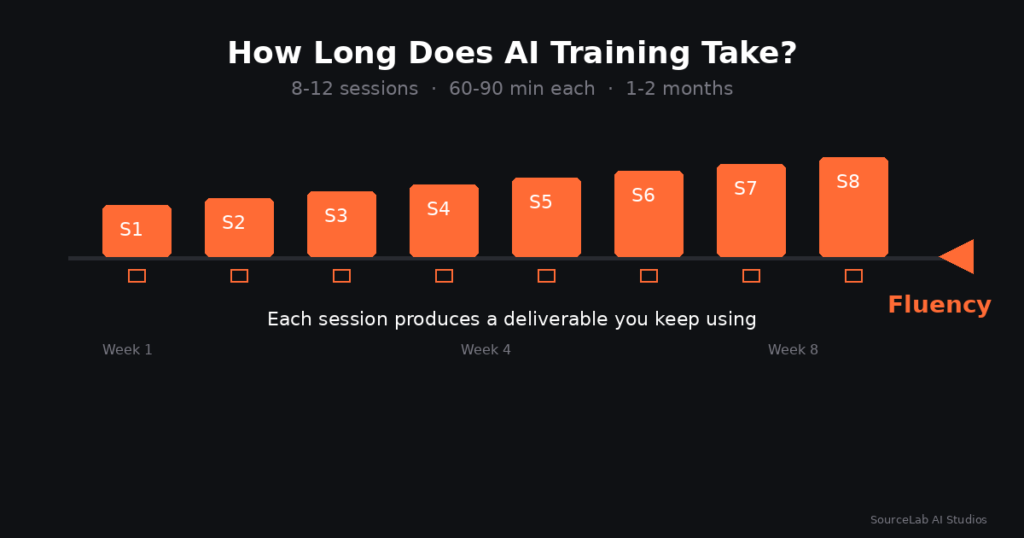 How Long Does AI Training Take?

8-12 sessions · 60-90 min each · 1-2 months

S1 S2 S3 S4 S5 S6 S7 S8

Fluency

Each session produces a deliverable you keep using

Week 1 Week 4 Week 8

SourceLab AI Studios